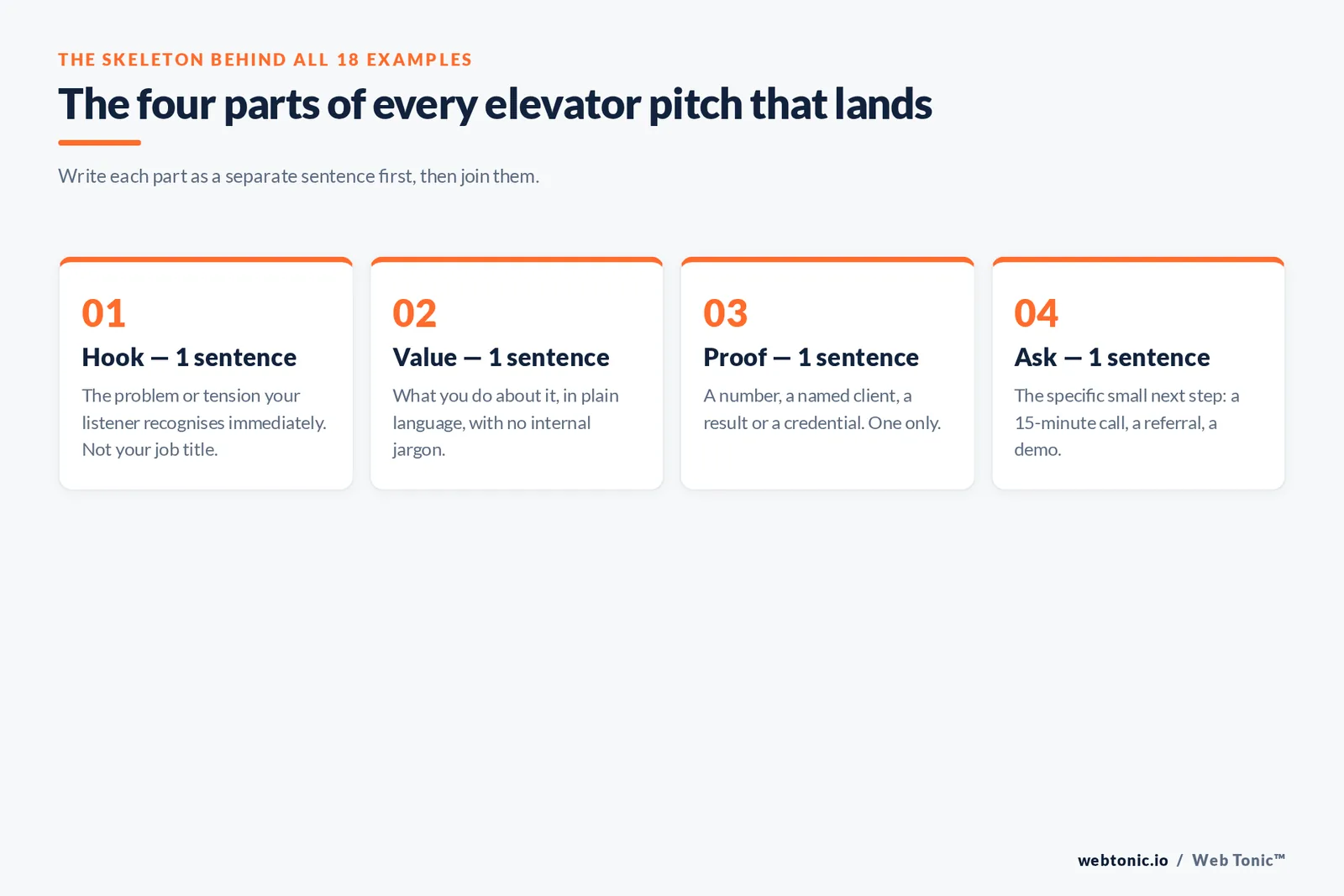 THE SKELETON BEHIND ALL 18 EXAMPLES

The four parts of every elevator pitch that lands

Write each part as a separate sentence first, then join them.

01

Hook — 1 sentence

The problem or tension your listener recognises immediately. Not your job title.

02

Value — 1 sentence

What you do about it, in plain language, with no internal jargon.

03

Proof — 1 sentence

A number, a named client, a result or a credential. One only.

04

Ask — 1 sentence

The specific small next step: a 15-minute call, a referral, a demo.

webtonic.io / Web Tonic™